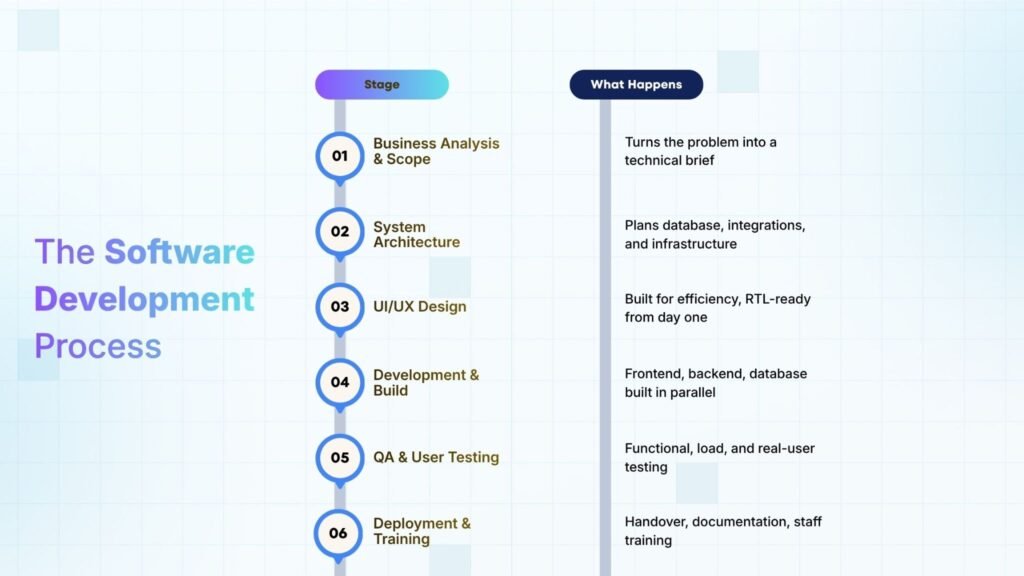 The Software Development Process

| Stage | What Happens |
|---|---|
| 01 Business Analysis & Scope | Turns the problem into a technical brief |
| 02 System Architecture | Plans database, integrations, and infrastructure |
| 03 UI/UX Design | Built for efficiency, RTL-ready from day one |
| 04 Development & Build | Frontend, backend, database built in parallel |
| 05 QA & User Testing | Functional, load, and real-user testing |
| 06 Deployment & Training | Handover, documentation, staff training |